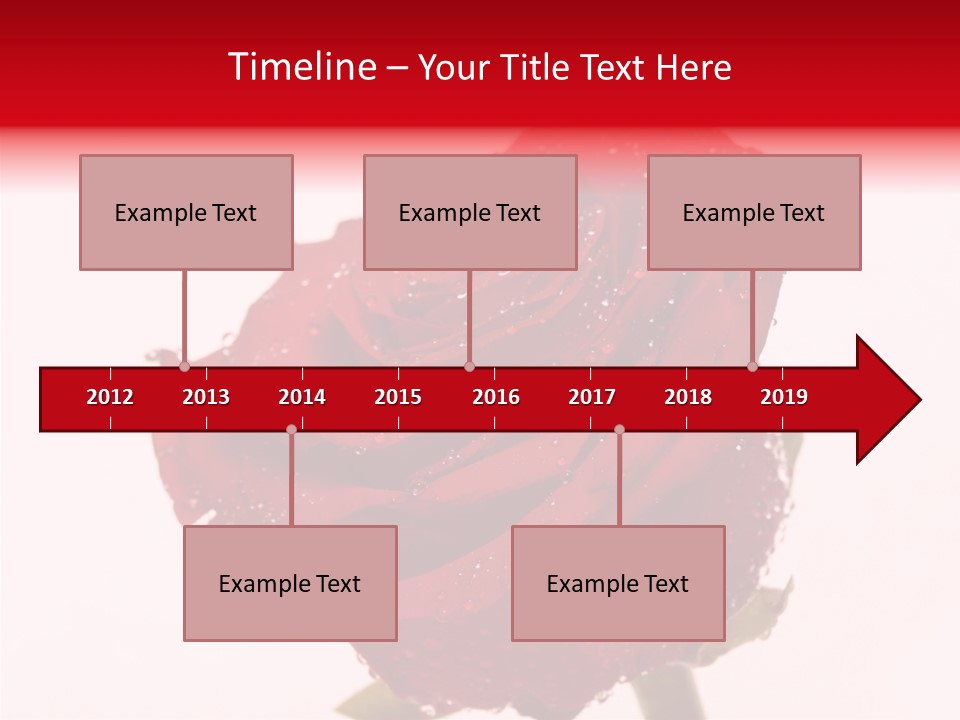 Timeline – Your Title Text Here

Example Text

Example Text

Example Text

2012 2013 2014 2015 2016 2017 2018 2019

Example Text

Example Text